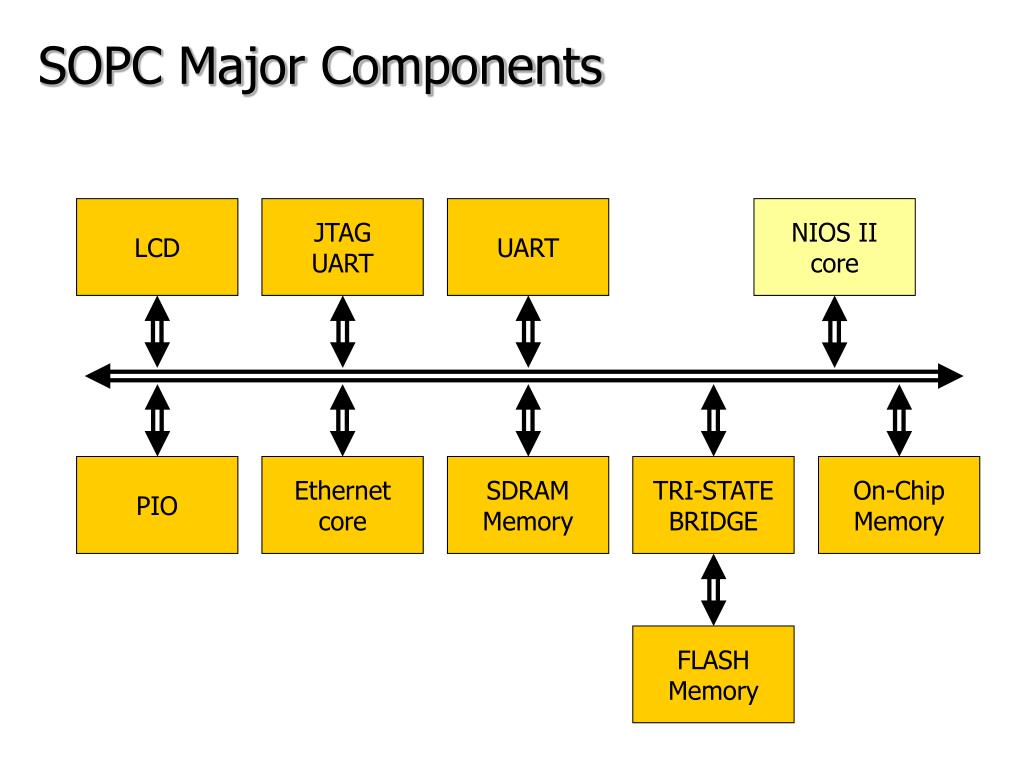 SOPC Major Components

LCD

JTAG UART

UART

NIOS II core

PIO

Ethernet core

SDRAM Memory

TRI-STATE BRIDGE

On-Chip Memory

FLASH Memory